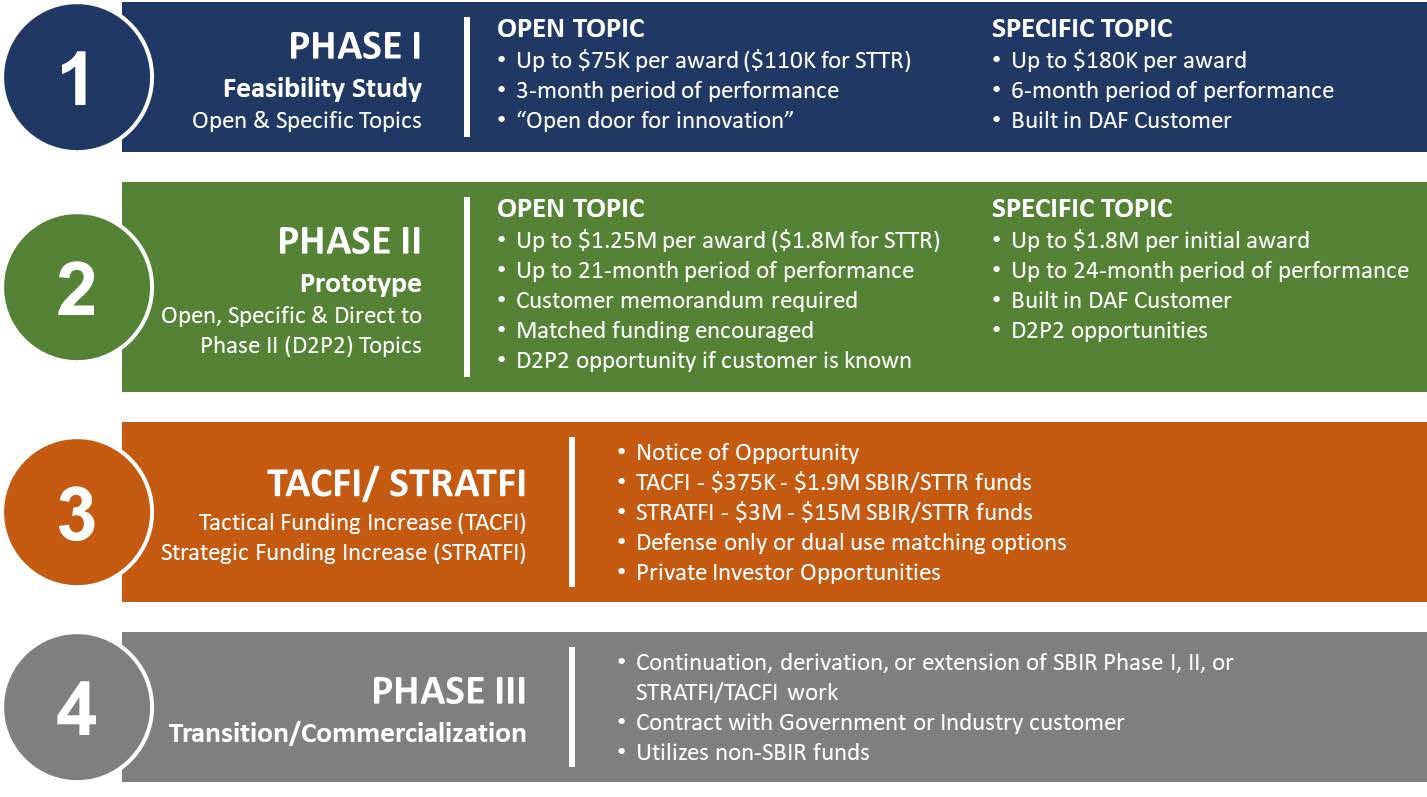 1

PHASE I
Feasibility Study
Open & Specific Topics

OPEN TOPIC
• Up to \$75K per award (\$110K for STTR)
• 3-month period of performance
• "Open door for innovation"

SPECIFIC TOPIC
• Up to \$180K per award
• 6-month period of performance
• Built in DAF Customer

2

PHASE II
Prototype
Open, Specific & Direct to Phase II (D2P2) Topics

OPEN TOPIC
• Up to \$1.25M per award (\$1.8M for STTR)
• Up to 21-month period of performance
• Customer memorandum required
• Matched funding encouraged
• D2P2 opportunity if customer is known

SPECIFIC TOPIC
• Up to \$1.8M per initial award
• Up to 24-month period of performance
• Built in DAF Customer
• D2P2 opportunities

3

TACFI/ STRATFI
Tactical Funding Increase (TACFI)
Strategic Funding Increase (STRATFI)

• Notice of Opportunity
• TACFI - \$375K - \$1.9M SBIR/STTR funds
• STRATFI - \$3M - \$15M SBIR/STTR funds
• Defense only or dual use matching options
• Private Investor Opportunities

4

PHASE III
Transition/Commercialization

• Continuation, derivation, or extension of SBIR Phase I, II, or STRATFI/TACFI work
• Contract with Government or Industry customer
• Utilizes non-SBIR funds